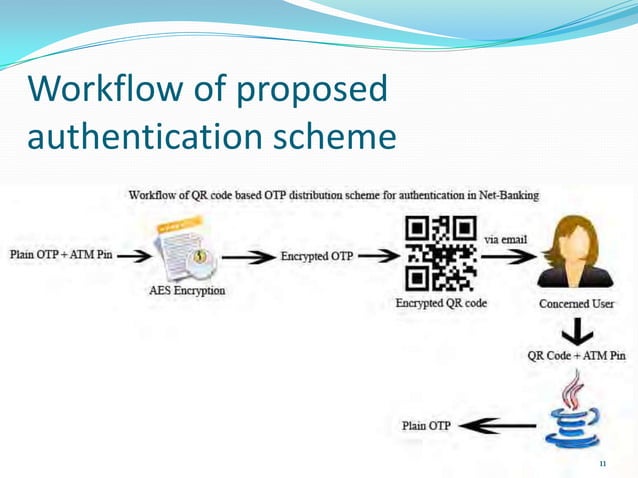 Workflow of proposed authentication scheme

Workflow of QR code based OTP distribution scheme for authentication in Net-Banking

Plain OTP + ATM Pin

AES Encryption

Encrypted OTP

Encrypted QR code

via email

Concerned User

QR Code + ATM Pin

Plain OTP

11